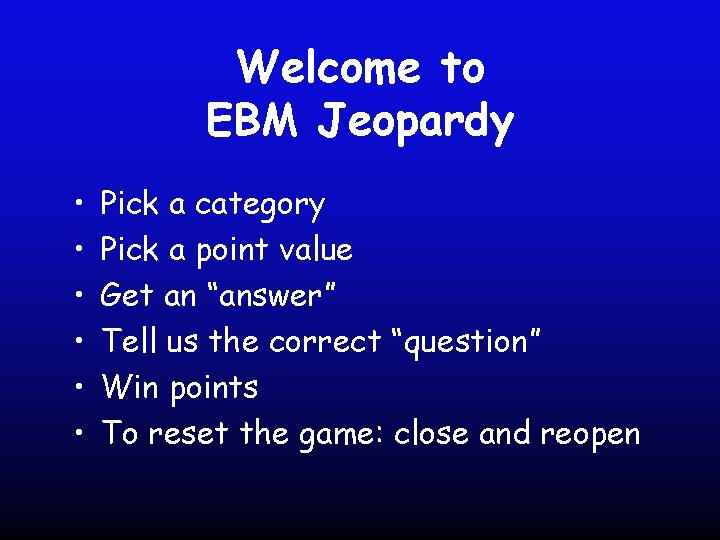 Welcome to
EBM Jeopardy

• Pick a category
• Pick a point value
• Get an “answer”
• Tell us the correct “question”
• Win points
• To reset the game: close and reopen